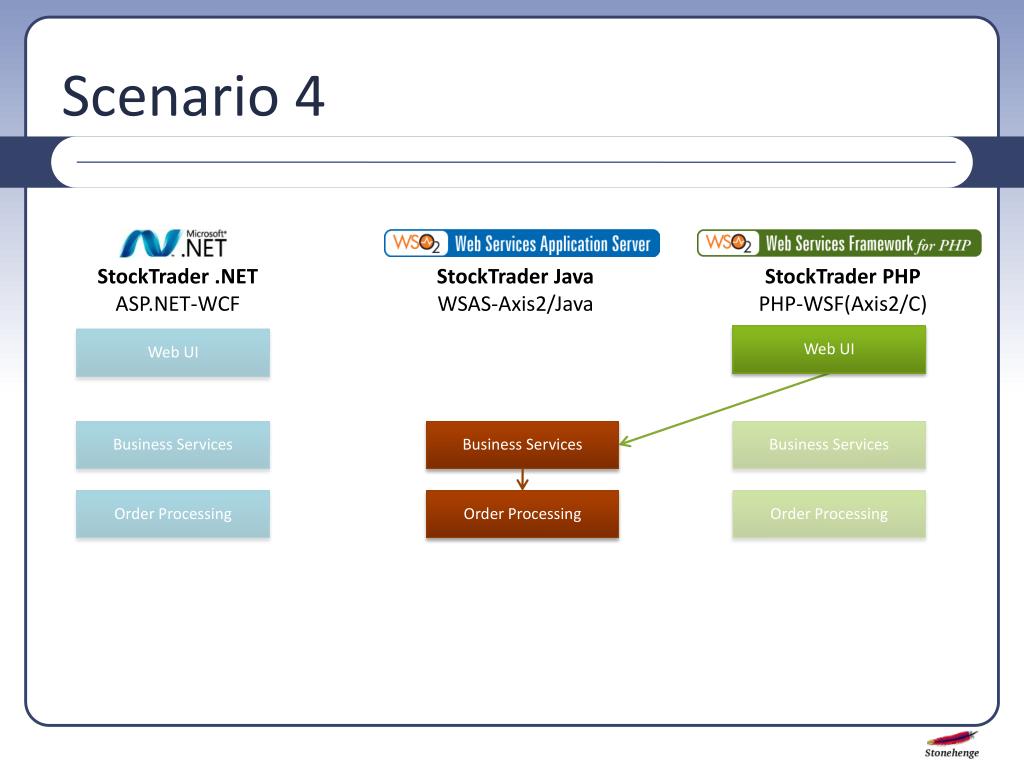 Scenario 4

Microsoft .NET
StockTrader .NET
ASP.NET-WCF

Web UI

Business Services

Order Processing

WSO2 Web Services Application Server
StockTrader Java
WSAS-Axis2/Java

Business Services

Order Processing

WSO2 Web Services Framework for PHP
StockTrader PHP
PHP-WSF(Axis2/C)

Web UI

Business Services

Order Processing

Stonehenge